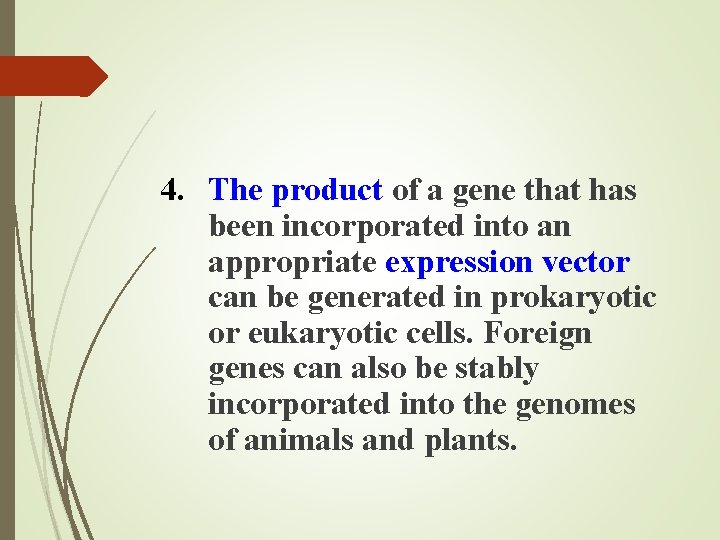 4. The product of a gene that has been incorporated into an appropriate expression vector can be generated in prokaryotic or eukaryotic cells. Foreign genes can also be stably incorporated into the genomes of animals and plants.